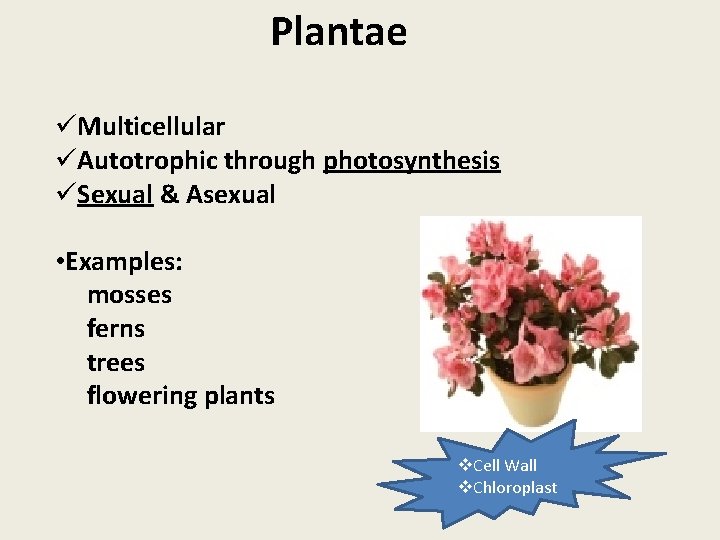 Plantae

✓Multicellular
✓Autotrophic through photosynthesis
✓Sexual & Asexual

•Examples:
mosses
ferns
trees
flowering plants

❖Cell Wall
❖Chloroplast